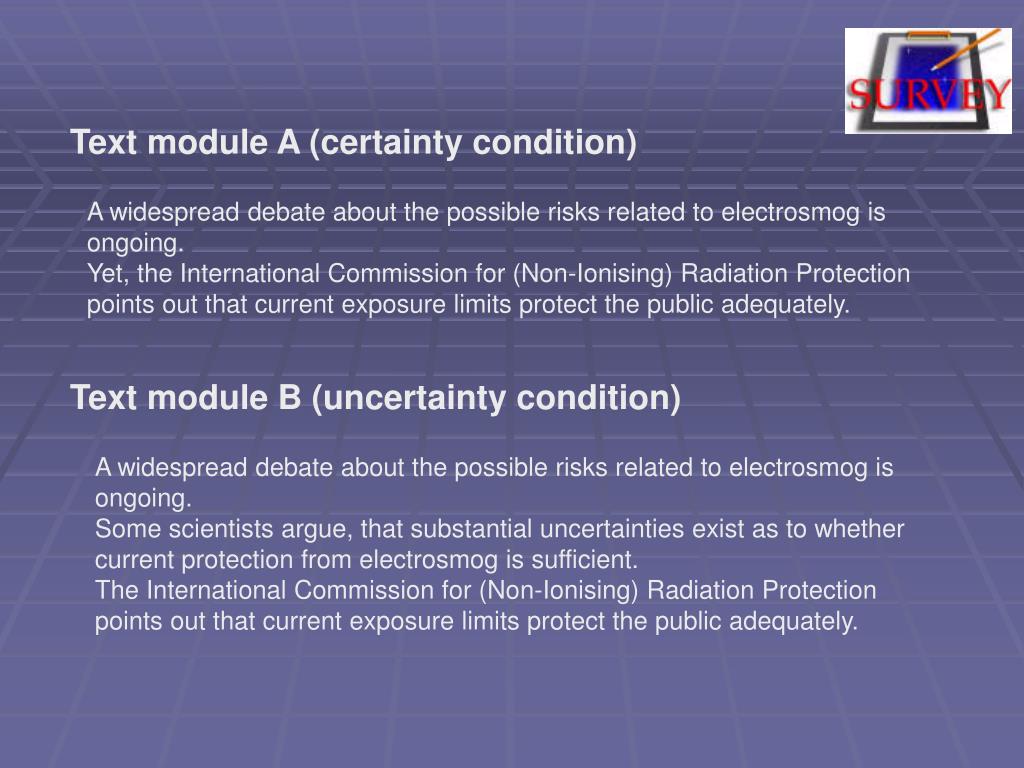 SURVEY

Text module A (certainty condition)

A widespread debate about the possible risks related to electrosmog is ongoing.
Yet, the International Commission for (Non-Ionising) Radiation Protection points out that current exposure limits protect the public adequately.

Text module B (uncertainty condition)

A widespread debate about the possible risks related to electrosmog is ongoing.
Some scientists argue, that substantial uncertainties exist as to whether current protection from electrosmog is sufficient.
The International Commission for (Non-Ionising) Radiation Protection points out that current exposure limits protect the public adequately.